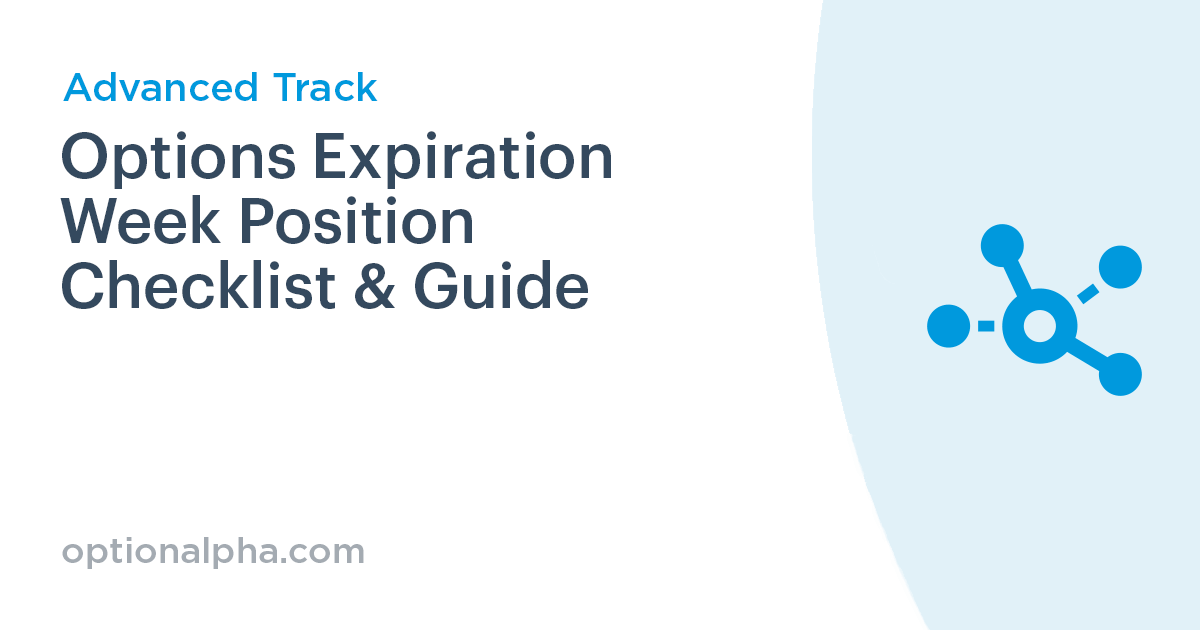 Advanced Track

Options Expiration Week Position Checklist & Guide

optionalpha.com